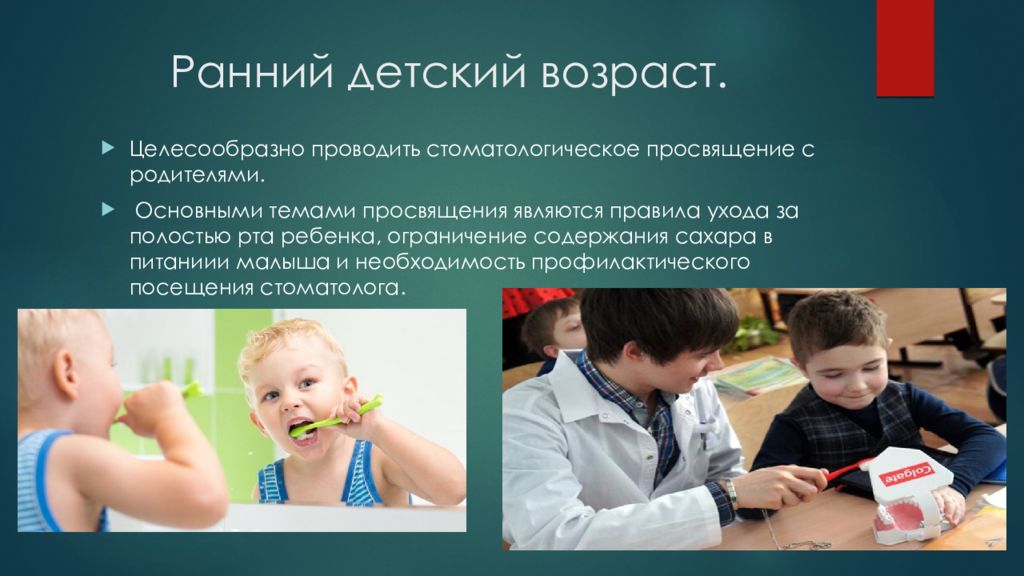 Ранний детский возраст.

Целесообразно проводить стоматологическое просвящение с родителями.

Основными темами просвящения являются правила ухода за полостью рта ребенка, ограничение содержания сахара в питаниии малыша и необходимость профилактического посещения стоматолога.

Colgate